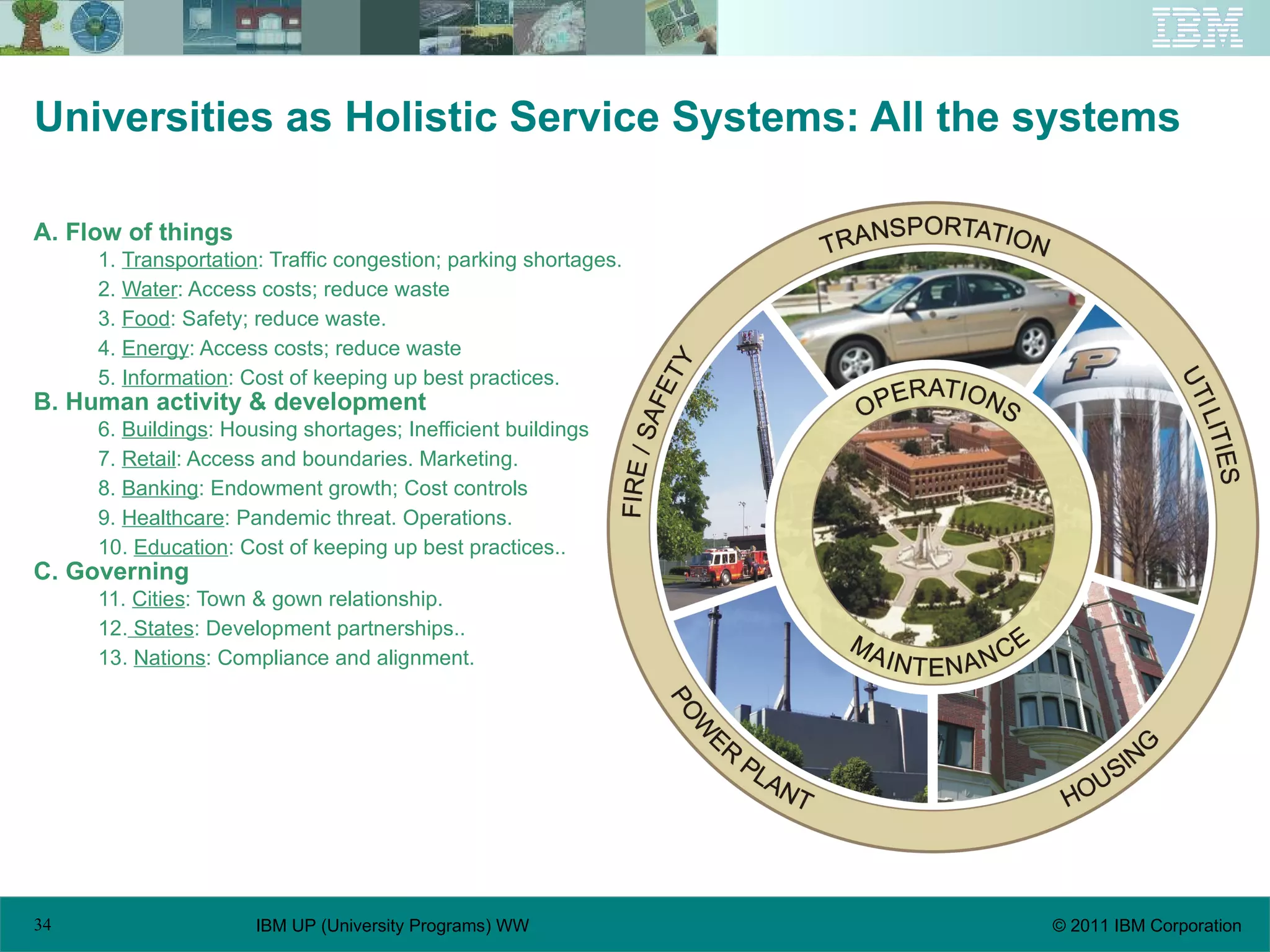 IBM

Universities as Holistic Service Systems: All the systems

A. Flow of things
1. Transportation: Traffic congestion; parking shortages.
2. Water: Access costs; reduce waste
3. Food: Safety; reduce waste.
4. Energy: Access costs; reduce waste
5. Information: Cost of keeping up best practices.

B. Human activity & development
6. Buildings: Housing shortages; Inefficient buildings
7. Retail: Access and boundaries. Marketing.
8. Banking: Endowment growth; Cost controls
9. Healthcare: Pandemic threat. Operations.
10. Education: Cost of keeping up best practices..

C. Governing
11. Cities: Town & gown relationship.
12. States: Development partnerships..
13. Nations: Compliance and alignment.

TRANSPORTATION
UTILITIES
HOUSING
POWER PLANT
FIRE / SAFETY
OPERATIONS
MAINTENANCE
P

34
IBM UP (University Programs) WW
© 2011 IBM Corporation